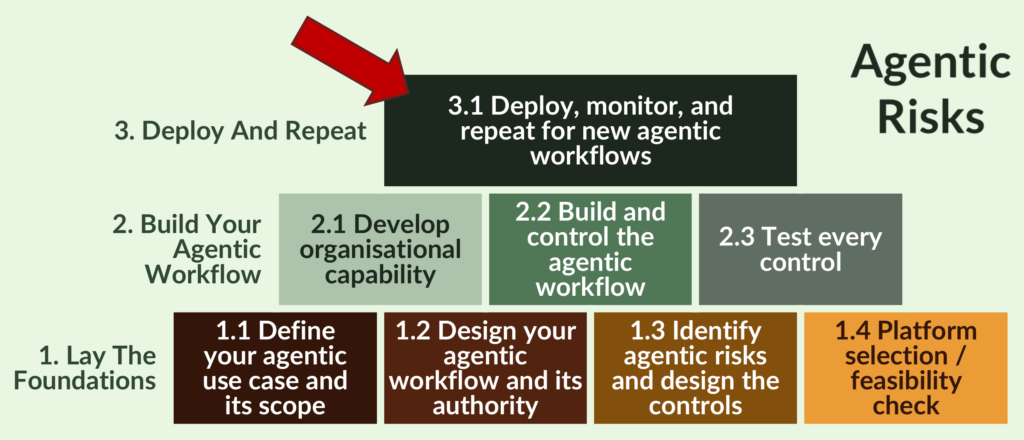 Agentic Risks

3. Deploy And Repeat

3.1 Deploy, monitor, and repeat for new agentic workflows

2. Build Your Agentic Workflow

2.1 Develop organisational capability

2.2 Build and control the agentic workflow

2.3 Test every control

1. Lay The Foundations

1.1 Define your agentic use case and its scope

1.2 Design your agentic workflow and its authority

1.3 Identify agentic risks and design the controls

1.4 Platform selection / feasibility check